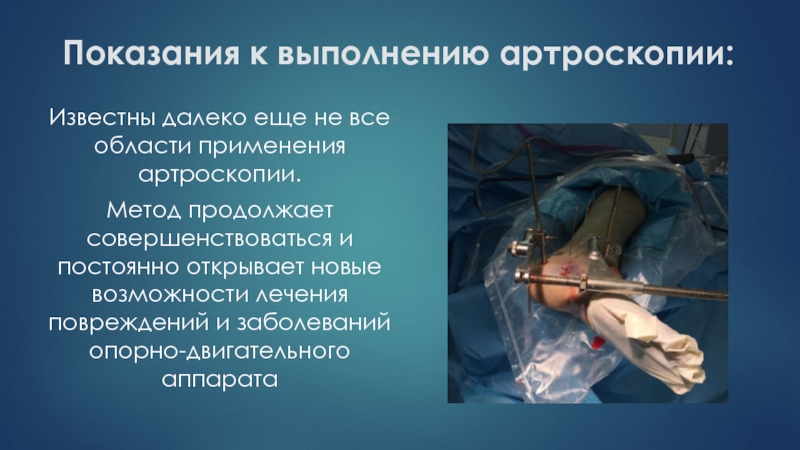 Показания к выполнению артроскопии:

Известны далеко еще не все области применения артроскопии.

Метод продолжает совершенствоваться и постоянно открывает новые возможности лечения повреждений и заболеваний опорно-двигательного аппарата